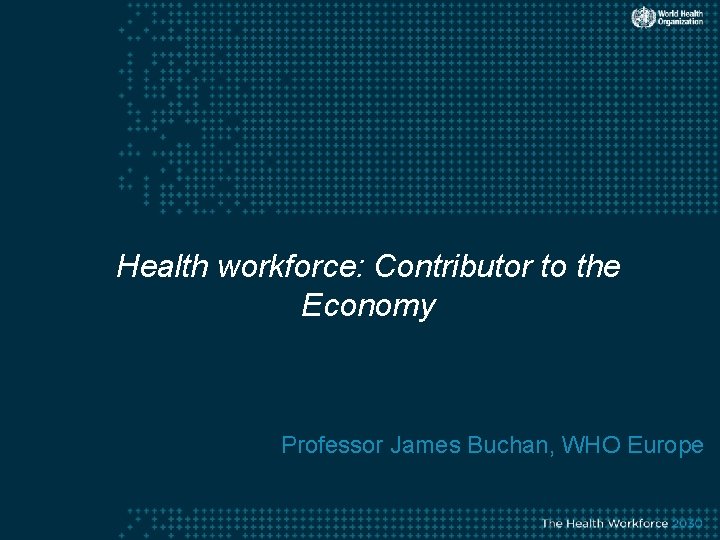 World Health Organization

Health workforce: Contributor to the Economy

Professor James Buchan, WHO Europe

The Health Workforce 2030